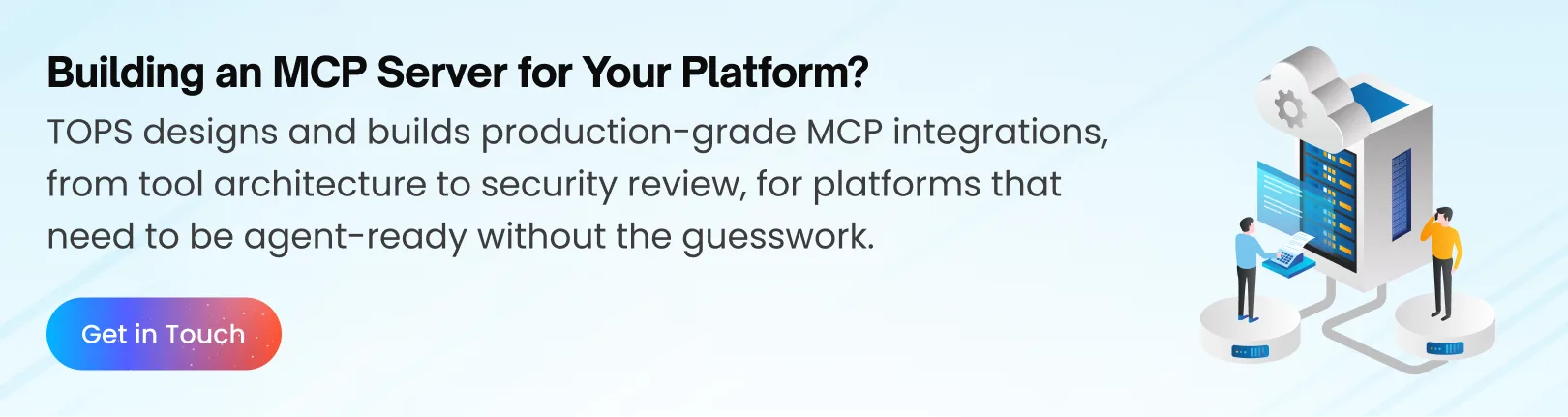 Building an MCP Server for Your Platform?

TOPS designs and builds production-grade MCP integrations, from tool architecture to security review, for platforms that need to be agent-ready without the guesswork.

Get in Touch